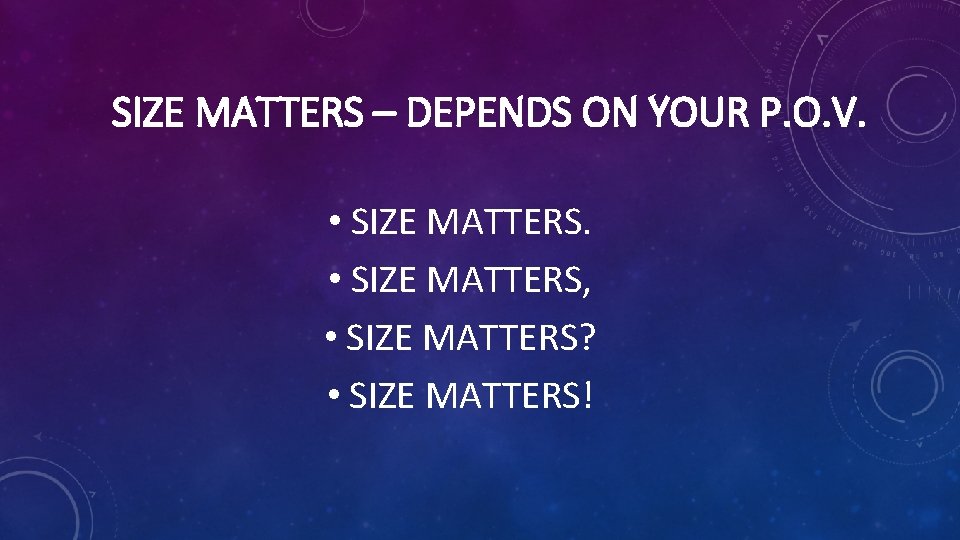 SIZE MATTERS – DEPENDS ON YOUR P.O.V.

• SIZE MATTERS.
• SIZE MATTERS,
• SIZE MATTERS?
• SIZE MATTERS!